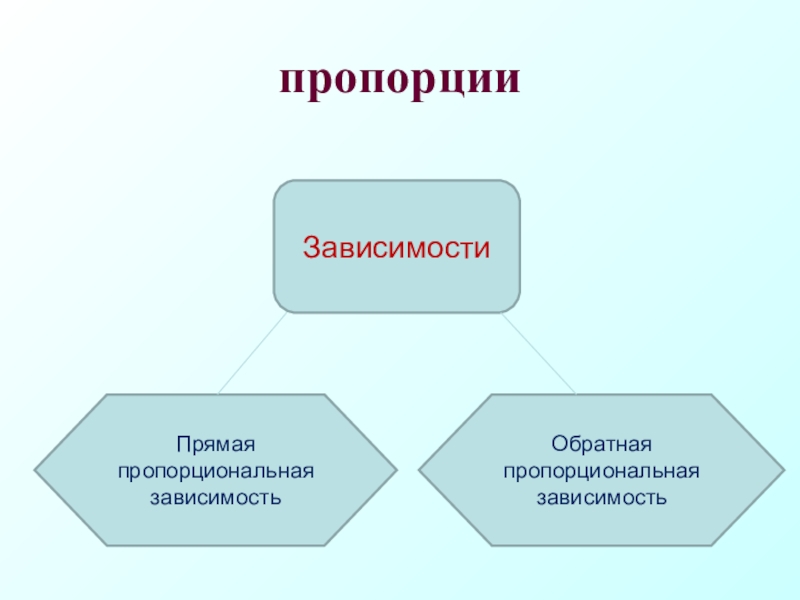 пропорции

Зависимости

Прямая пропорциональная зависимость

Обратная пропорциональная зависимость